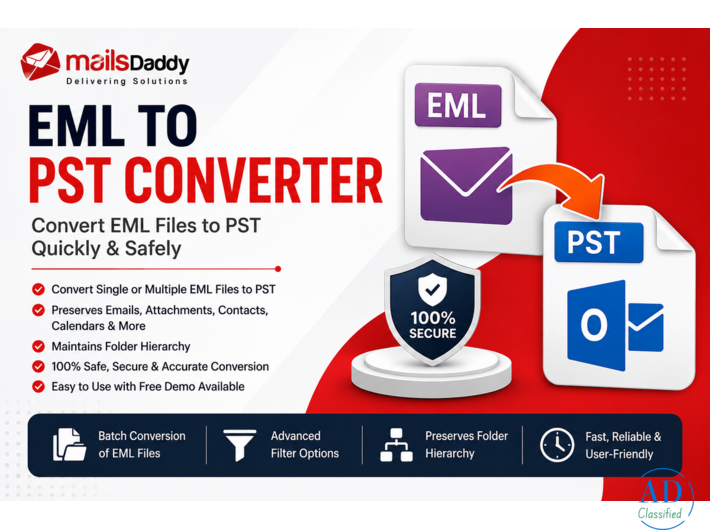 mailsDaddy
Delivering Solutions

EML TO PST CONVERTER

Convert EML Files to PST Quickly & Safely

Convert Single or Multiple EML Files to PST
Preserves Emails, Attachments, Contacts, Calendars & More
Maintains Folder Hierarchy
100% Safe, Secure & Accurate Conversion
Easy to Use with Free Demo Available

EML

PST

O

100% SECURE

Batch Conversion of EML Files

Advanced Filter Options

Preserves Folder Hierarchy

Fast, Reliable & User-Friendly

AD
Classified